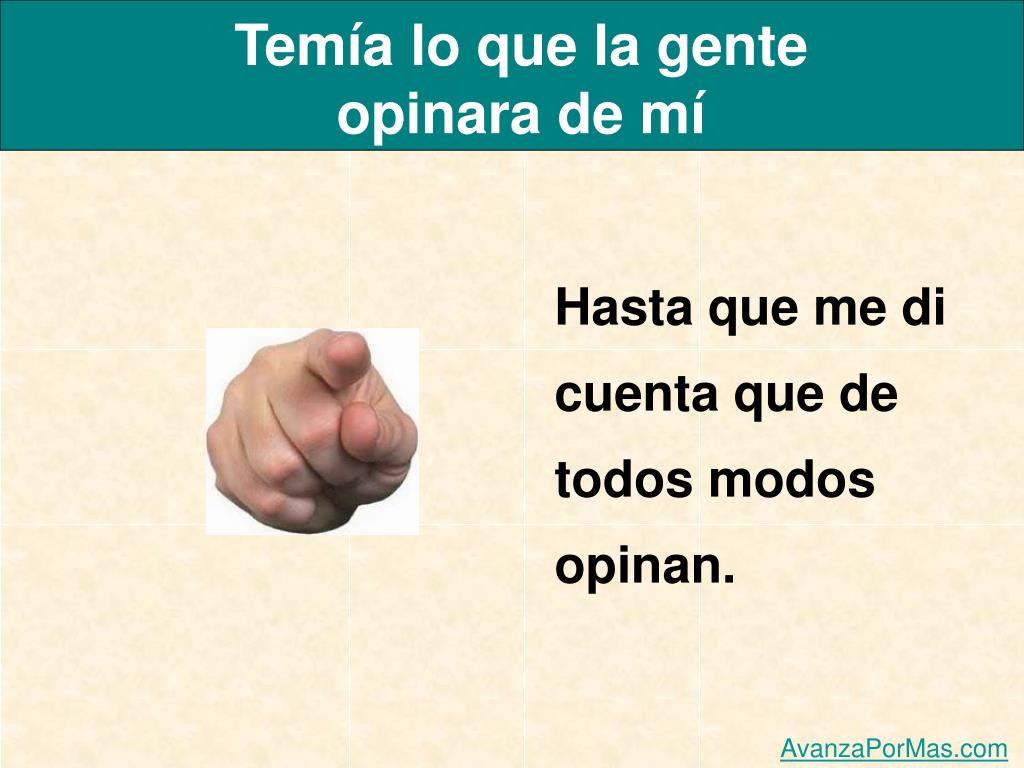 Temía lo que la gente opinara de mí

Hasta que me di cuenta que de todos modos opinan.

AvanzaPorMas.com